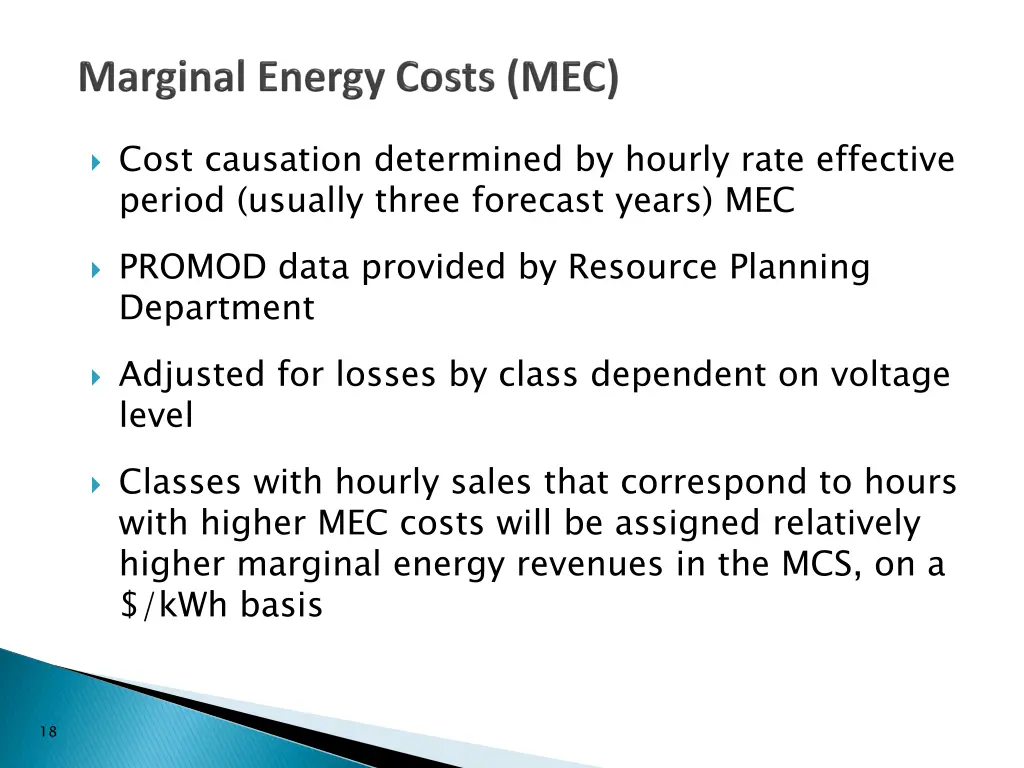 Marginal Energy Costs (MEC)

Cost causation determined by hourly rate effective period (usually three forecast years) MEC

PROMOD data provided by Resource Planning Department

Adjusted for losses by class dependent on voltage level

Classes with hourly sales that correspond to hours with higher MEC costs will be assigned relatively higher marginal energy revenues in the MCS, on a \$/kWh basis

18